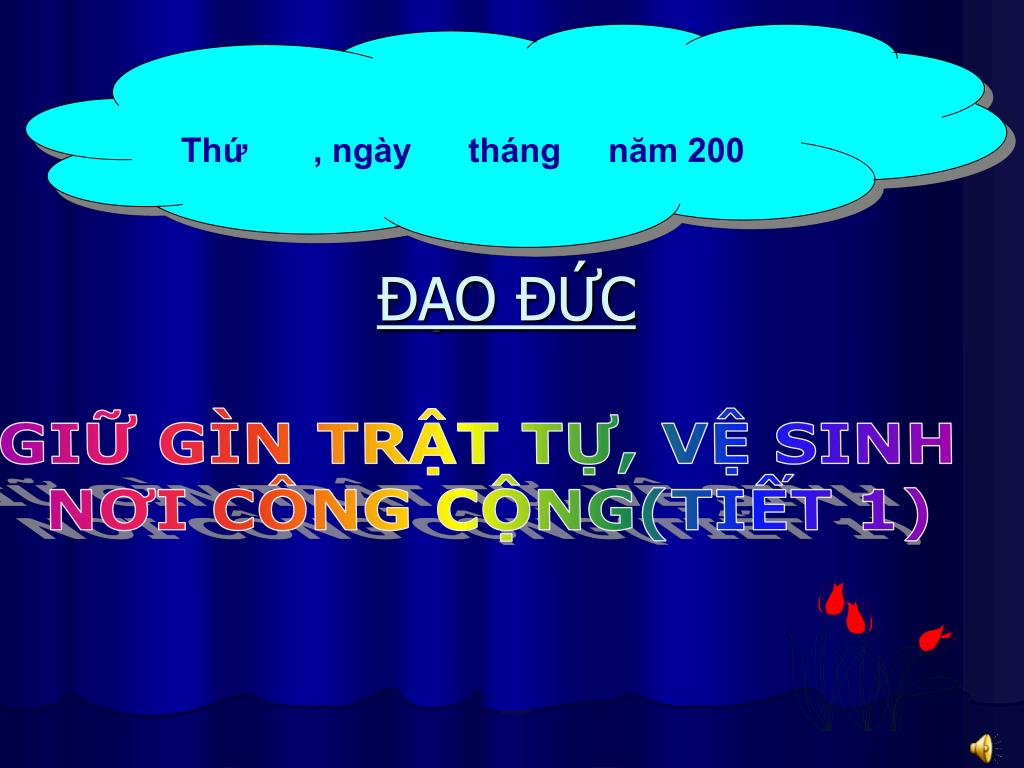 Thứ , ngày tháng năm 200

ĐẠO ĐỨC

GIỮ GÌN TRẬT TỰ, VỆ SINH NƠI CÔNG CỘNG(TIẾT 1)